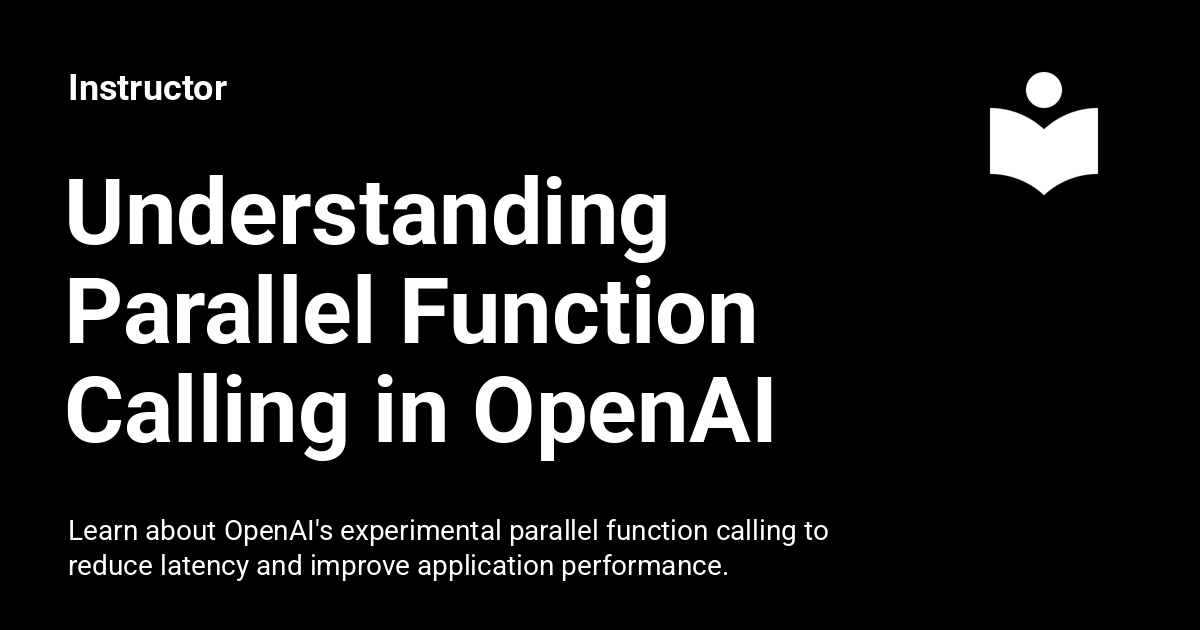 Instructor

Understanding Parallel Function Calling in OpenAI

Learn about OpenAI's experimental parallel function calling to reduce latency and improve application performance.